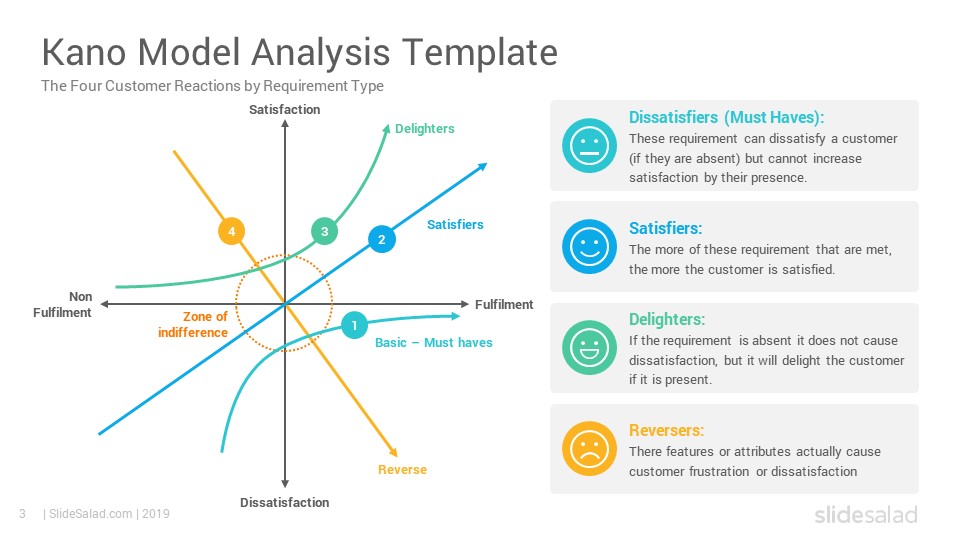 Kano Model Analysis Template

The Four Customer Reactions by Requirement Type

Satisfaction

Delighters

Satisfiers

4

3

2

Non Fulfilment

Fulfilment

Zone of indifference

1

Basic – Must haves

Reverse

Dissatisfaction

Dissatisfiers (Must Haves):
These requirement can dissatisfy a customer (if they are absent) but cannot increase satisfaction by their presence.

Satisfiers:
The more of these requirement that are met, the more the customer is satisfied.

Delighters:
If the requirement is absent it does not cause dissatisfaction, but it will delight the customer if it is present.

Reversers:
There features or attributes actually cause customer frustration or dissatisfaction

3 | SlideSalad.com | 2019

slidesalad